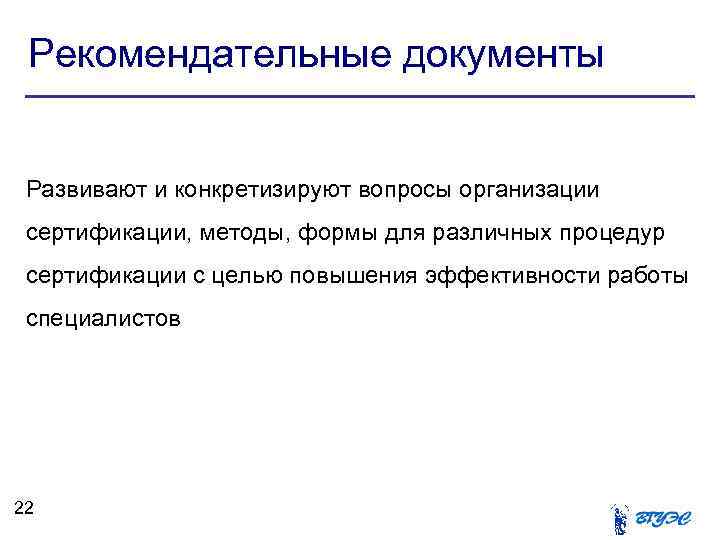 Рекомендательные документы

Развивают и конкретизируют вопросы организации сертификации, методы, формы для различных процедур сертификации с целью повышения эффективности работы специалистов

22

ВГУЭС